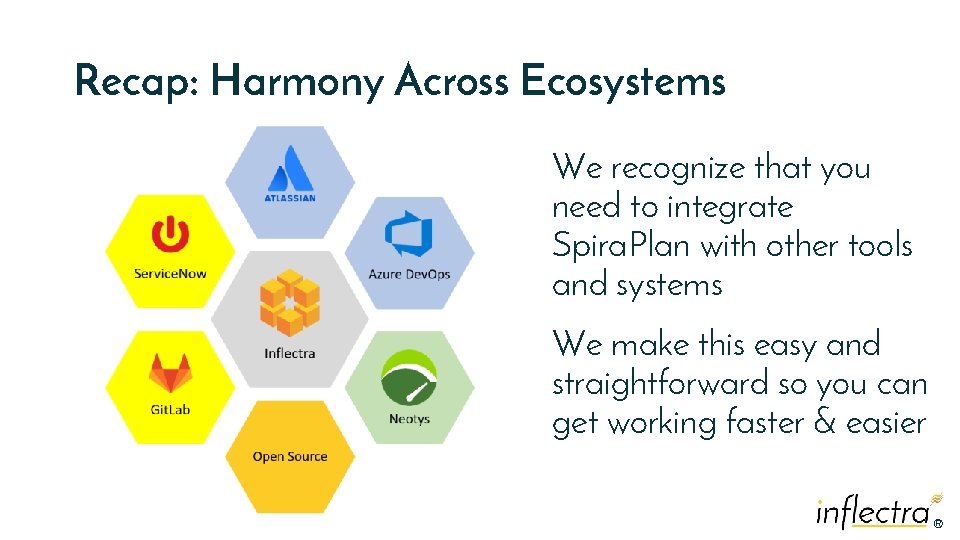 Recap: Harmony Across Ecosystems

ATLASSIAN

ServiceNow

Azure DevOps

Inflectra

GitLab

Neotys

Open Source

We recognize that you need to integrate SpiraPlan with other tools and systems

We make this easy and straightforward so you can get working faster & easier

inflectra®